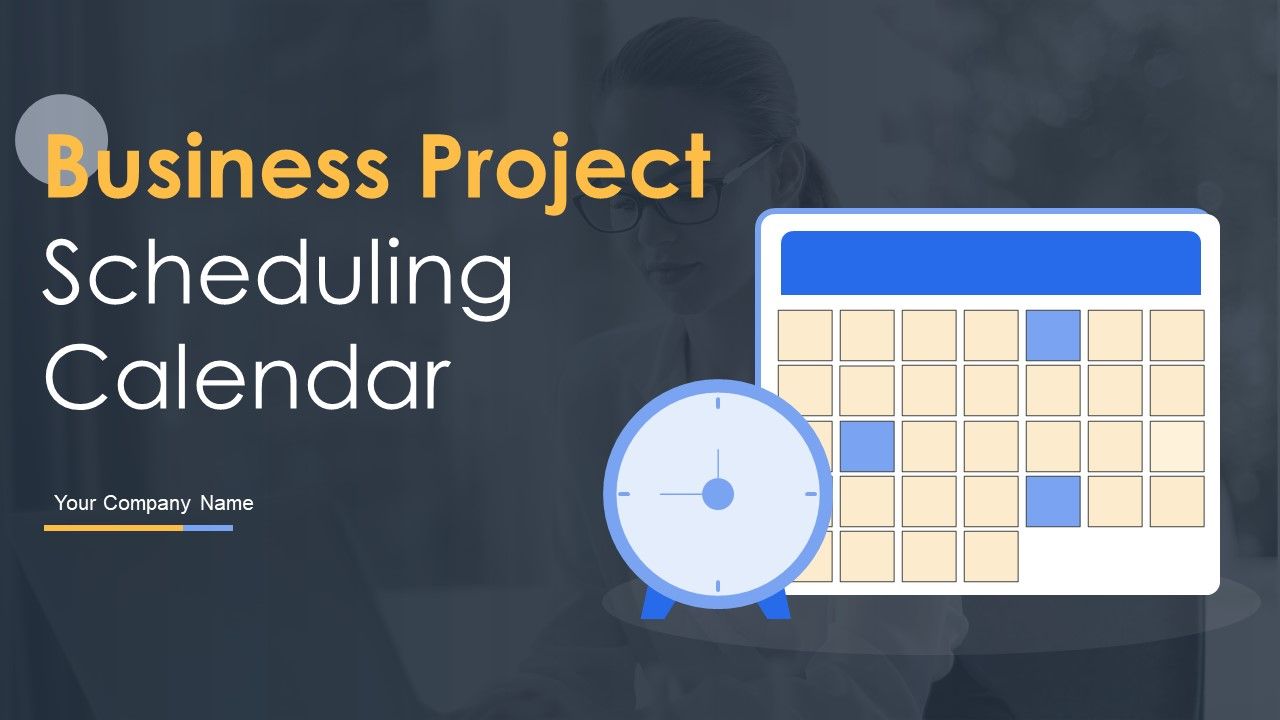 Business Project Scheduling Calendar

Your Company Name